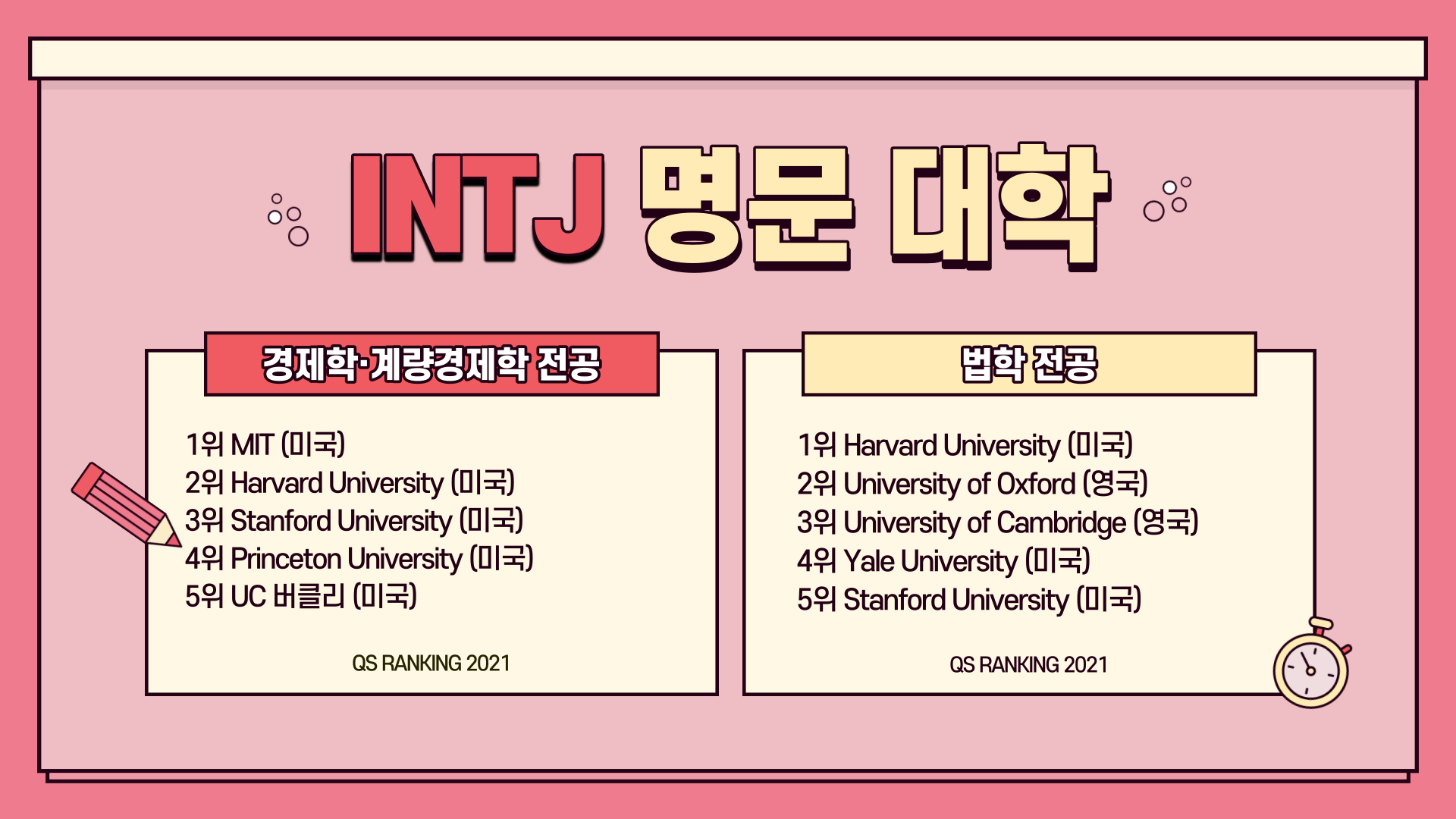 INTJ 명문 대학

경제학·계량경제학 전공

1위 MIT (미국)
2위 Harvard University (미국)
3위 Stanford University (미국)
4위 Princeton University (미국)
5위 UC 버클리 (미국)

QS RANKING 2021

법학 전공

1위 Harvard University (미국)
2위 University of Oxford (영국)
3위 University of Cambridge (영국)
4위 Yale University (미국)
5위 Stanford University (미국)

QS RANKING 2021